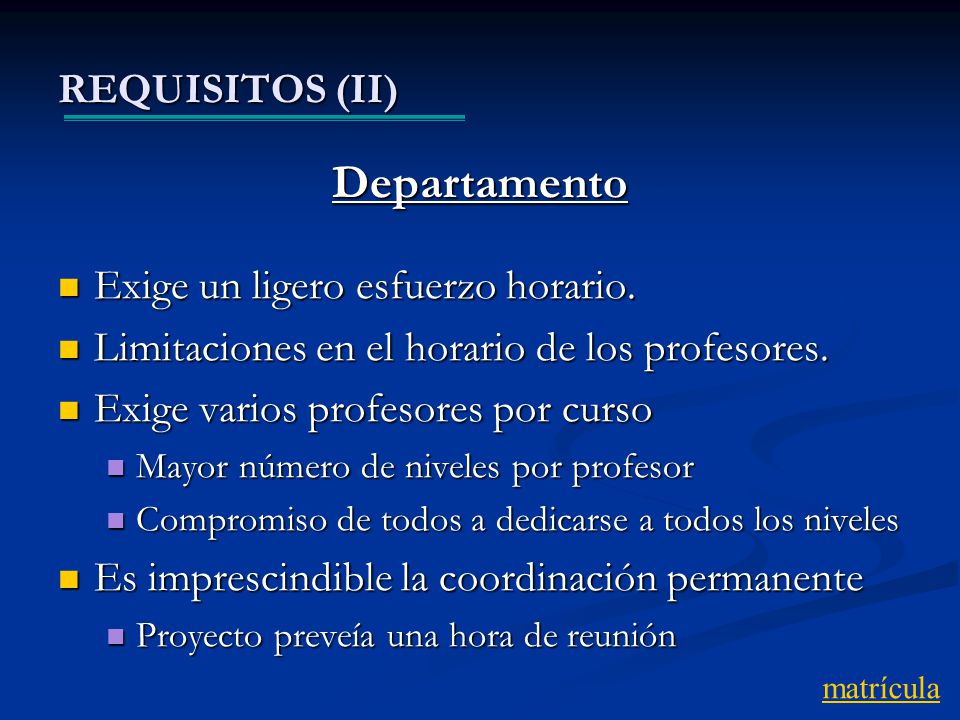 REQUISITOS (II)

Departamento

- Exige un ligero esfuerzo horario.
- Limitaciones en el horario de los profesores.
- Exige varios profesores por curso
  - Mayor número de niveles por profesor
  - Compromiso de todos a dedicarse a todos los niveles
- Es imprescindible la coordinación permanente
  - Proyecto preveía una hora de reunión

matrícula